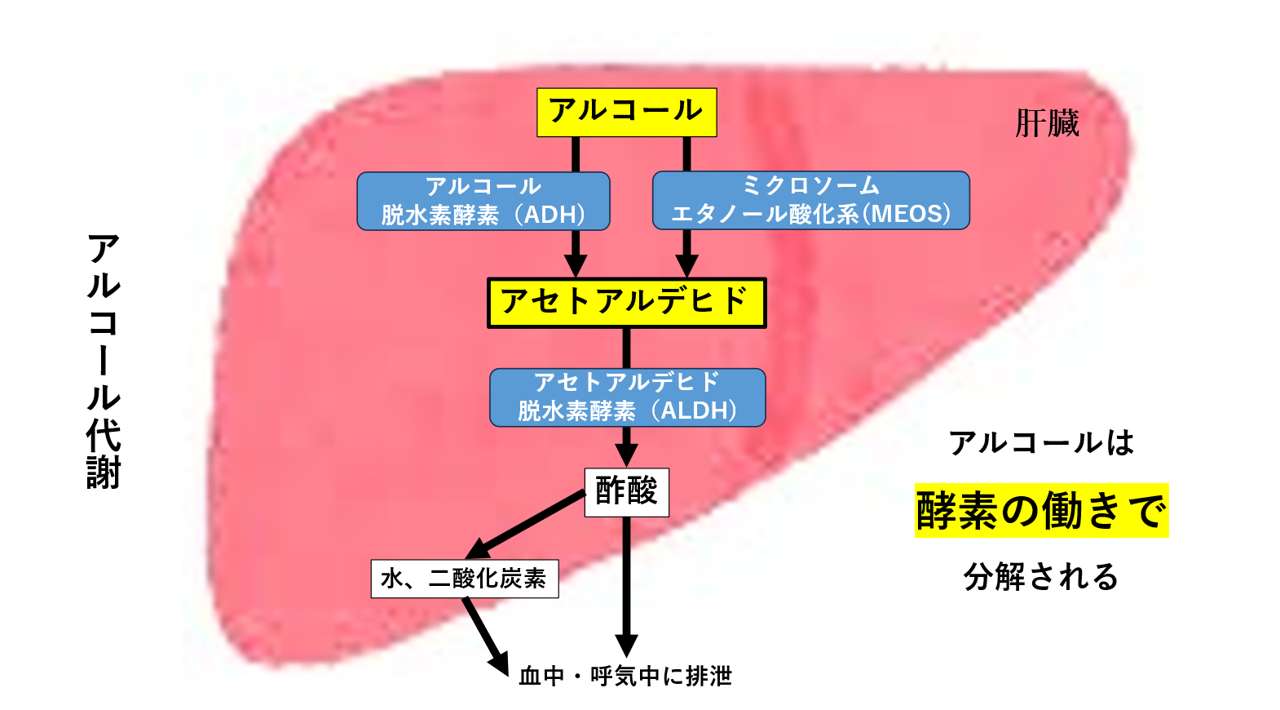 アルコール代謝

アルコール

肝臓

アルコール
脱水素酵素（ADH）

ミクロソーム
エタノール酸化系(MEOS)

アセトアルデヒド

アセトアルデヒド
脱水素酵素（ALDH）

酢酸

水、二酸化炭素

血中・呼気中に排泄

アルコールは

酵素の働きで

分解される